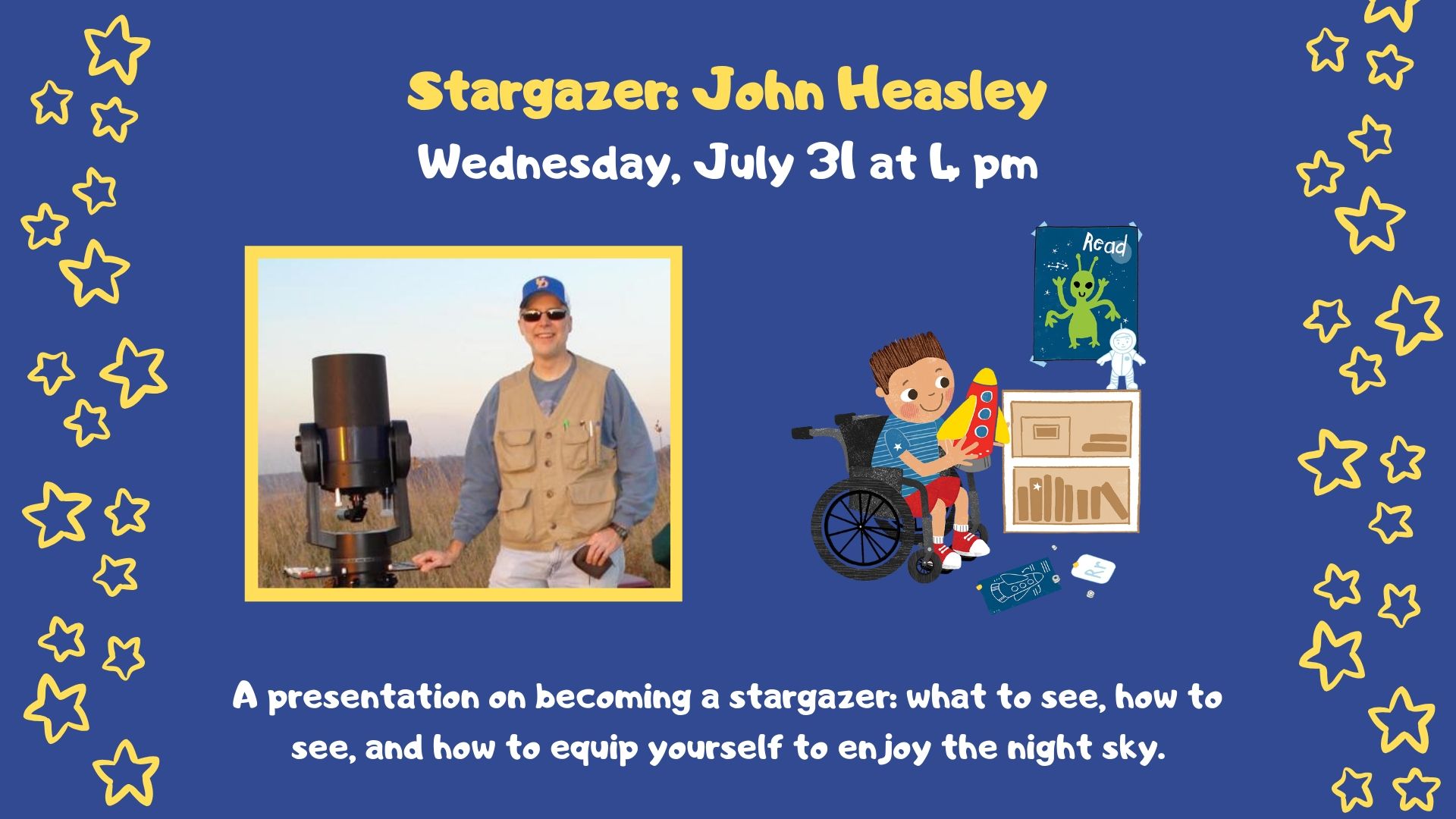 Stargazer: John Heasley
Wednesday, July 31 at 4 pm

Read

Rr

A presentation on becoming a stargazer: what to see, how to see, and how to equip yourself to enjoy the night sky.